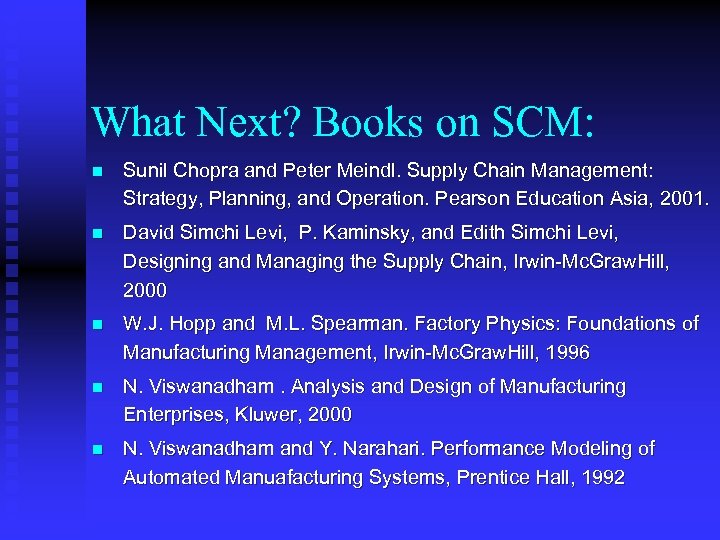 What Next? Books on SCM:

- Sunil Chopra and Peter Meindl. Supply Chain Management: Strategy, Planning, and Operation. Pearson Education Asia, 2001.
- David Simchi Levi, P. Kaminsky, and Edith Simchi Levi, Designing and Managing the Supply Chain, Irwin-McGrawHill, 2000
- W.J. Hopp and M.L. Spearman. Factory Physics: Foundations of Manufacturing Management, Irwin-McGrawHill, 1996
- N. Viswanadham . Analysis and Design of Manufacturing Enterprises, Kluwer, 2000
- N. Viswanadham and Y. Narahari. Performance Modeling of Automated Manuafacturing Systems, Prentice Hall, 1992